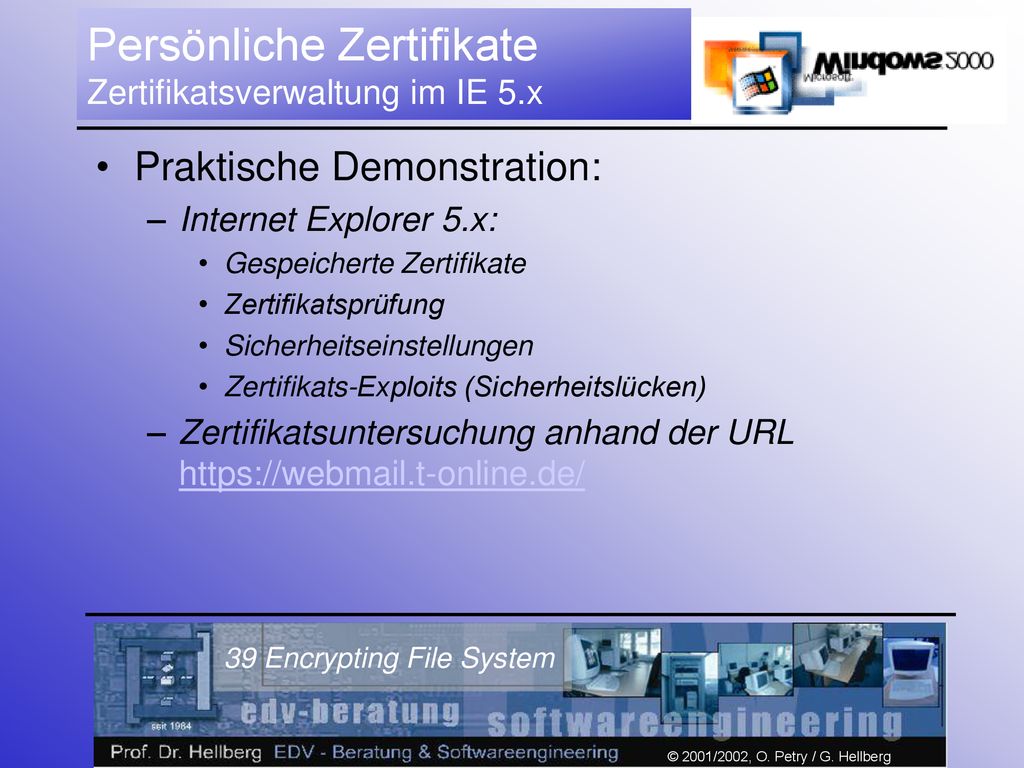 Persönliche Zertifikate
Zertifikatsverwaltung im IE 5.x

Microsoft Windows 2000

• Praktische Demonstration:
– Internet Explorer 5.x:
• Gespeicherte Zertifikate
• Zertifikatsprüfung
• Sicherheitseinstellungen
• Zertifikats-Exploits (Sicherheitslücken)
– Zertifikatsuntersuchung anhand der URL https://webmail.t-online.de/

39 Encrypting File System

seit 1984
edv-beratung
softwareengineering
Prof. Dr. Hellberg EDV - Beratung & Softwareengineering
© 2001/2002, O. Petry / G. Hellberg